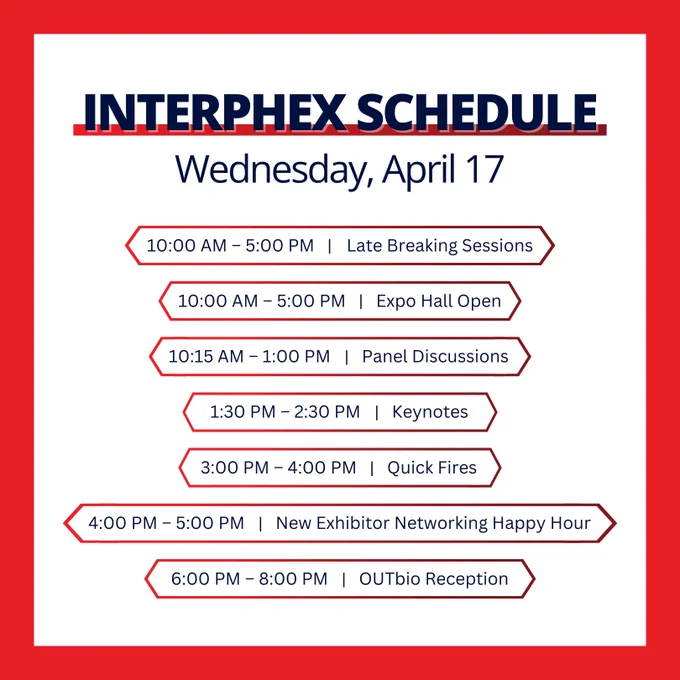 INTERPHEX SCHEDULE
Wednesday, April 17

10:00 AM – 5:00 PM | Late Breaking Sessions

10:00 AM – 5:00 PM | Expo Hall Open

10:15 AM – 1:00 PM | Panel Discussions

1:30 PM – 2:30 PM | Keynotes

3:00 PM – 4:00 PM | Quick Fires

4:00 PM – 5:00 PM | New Exhibitor Networking Happy Hour

6:00 PM – 8:00 PM | OUTbio Reception